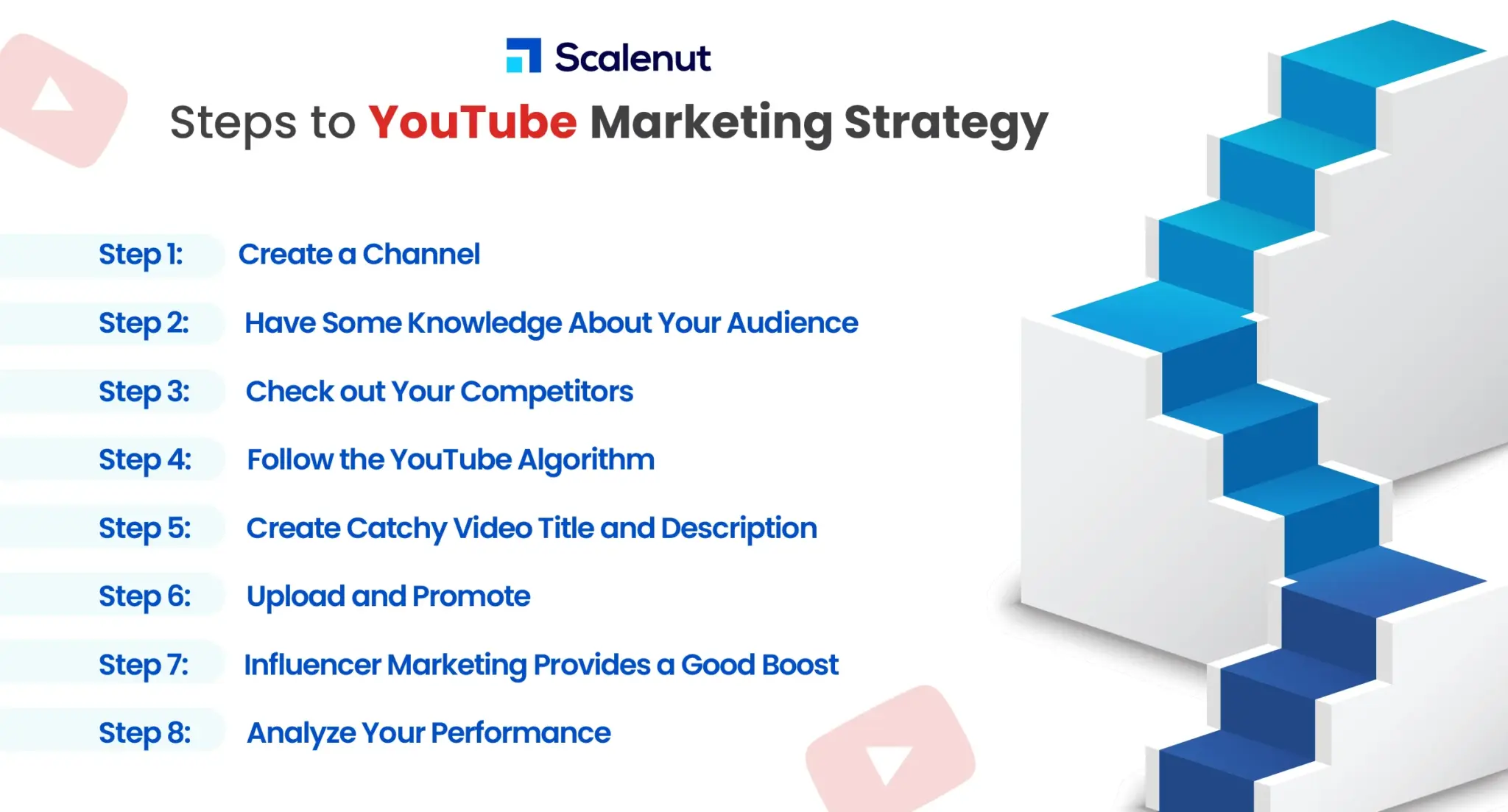 Scalenut

Steps to YouTube Marketing Strategy

Step 1: Create a Channel

Step 2: Have Some Knowledge About Your Audience

Step 3: Check out Your Competitors

Step 4: Follow the YouTube Algorithm

Step 5: Create Catchy Video Title and Description

Step 6: Upload and Promote

Step 7: Influencer Marketing Provides a Good Boost

Step 8: Analyze Your Performance